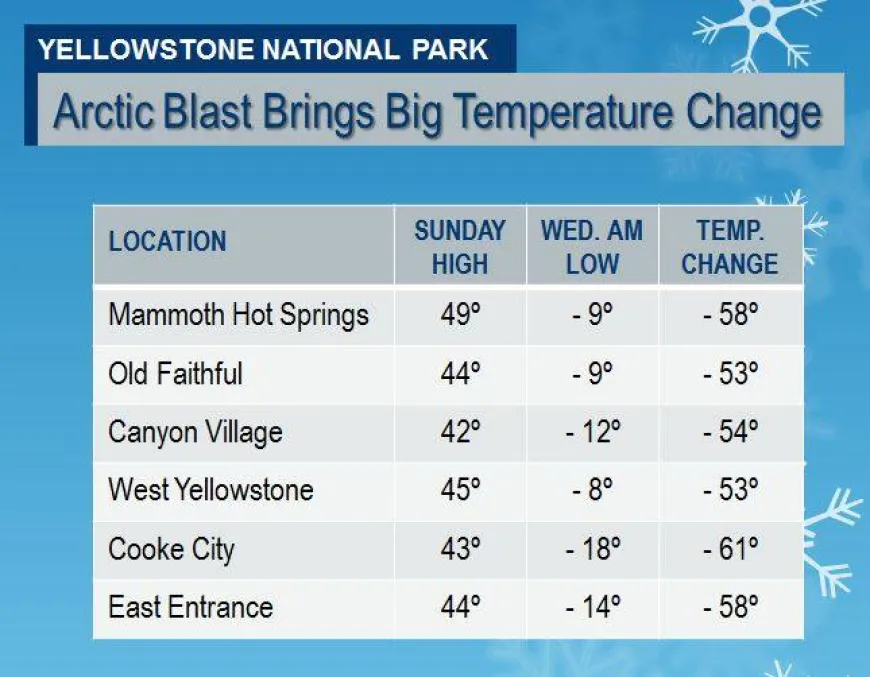 YELLOWSTONE NATIONAL PARK

Arctic Blast Brings Big Temperature Change

| LOCATION | SUNDAY HIGH | WED. AM LOW | TEMP. CHANGE |
|---|---|---|---|
| Mammoth Hot Springs | 49º | - 9º | - 58º |
| Old Faithful | 44º | - 9º | - 53º |
| Canyon Village | 42º | - 12º | - 54º |
| West Yellowstone | 45º | - 8º | - 53º |
| Cooke City | 43º | - 18º | - 61º |
| East Entrance | 44º | - 14º | - 58º |